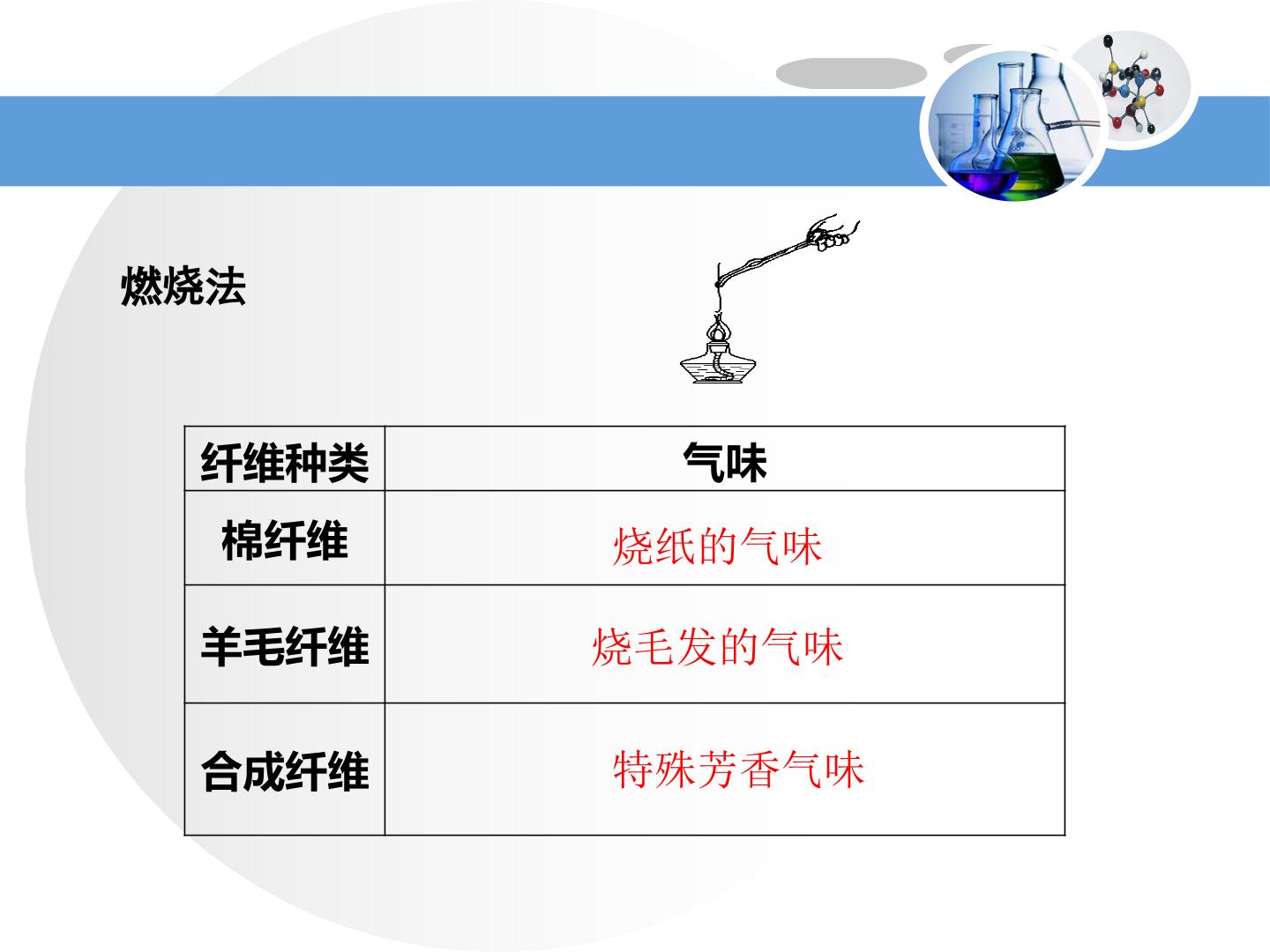 燃烧法

| 纤维种类 | 气味 |
|---|---|
| 棉纤维 | 烧纸的气味 |
| 羊毛纤维 | 烧毛发的气味 |
| 合成纤维 | 特殊芳香气味 |